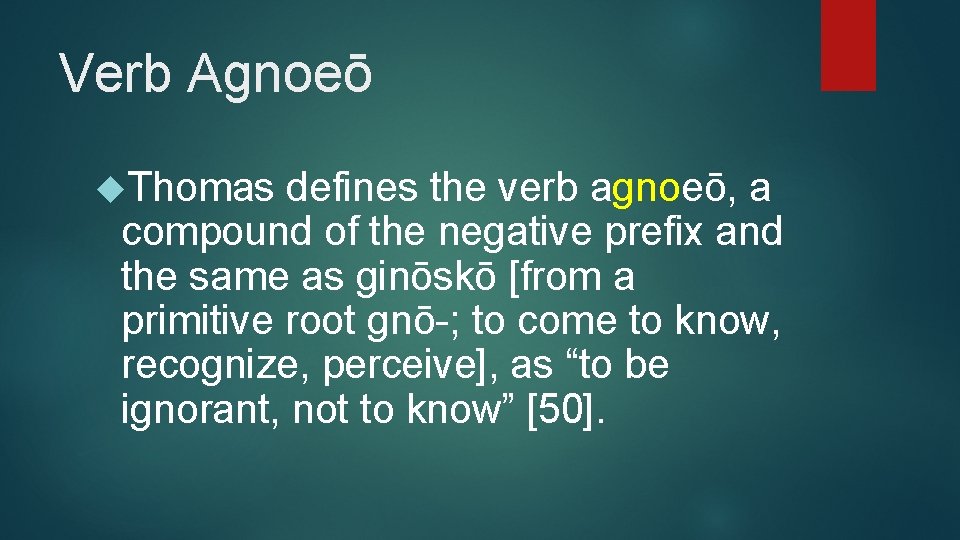 Verb Agnoeō

Thomas defines the verb agnoeō, a compound of the negative prefix and the same as ginōskō [from a primitive root gnō-; to come to know, recognize, perceive], as “to be ignorant, not to know” [50].